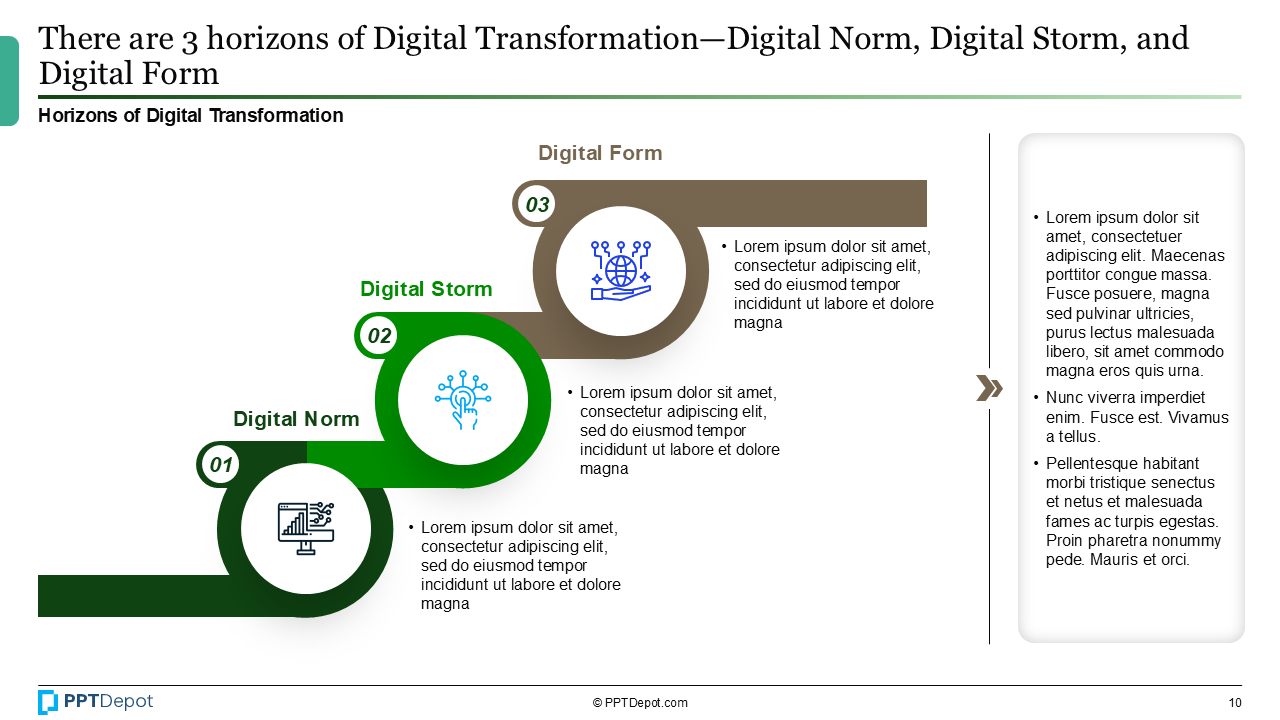 There are 3 horizons of Digital Transformation—Digital Norm, Digital Storm, and Digital Form

Horizons of Digital Transformation

Digital Form

03

• Lorem ipsum dolor sit amet, consectetur adipiscing elit, sed do eiusmod tempor incididunt ut labore et dolore magna

Digital Storm

02

• Lorem ipsum dolor sit amet, consectetur adipiscing elit, sed do eiusmod tempor incididunt ut labore et dolore magna

Digital Norm

01

• Lorem ipsum dolor sit amet, consectetur adipiscing elit, sed do eiusmod tempor incididunt ut labore et dolore magna

• Lorem ipsum dolor sit amet, consectetuer adipiscing elit. Maecenas porttitor congue massa. Fusce posuere, magna sed pulvinar ultricies, purus lectus malesuada libero, sit amet commodo magna eros quis urna.
• Nunc viverra imperdiet enim. Fusce est. Vivamus a tellus.
• Pellentesque habitant morbi tristique senectus et netus et malesuada fames ac turpis egestas. Proin pharetra nonummy pede. Mauris et orci.

PPTDepot

© PPTDepot.com

10